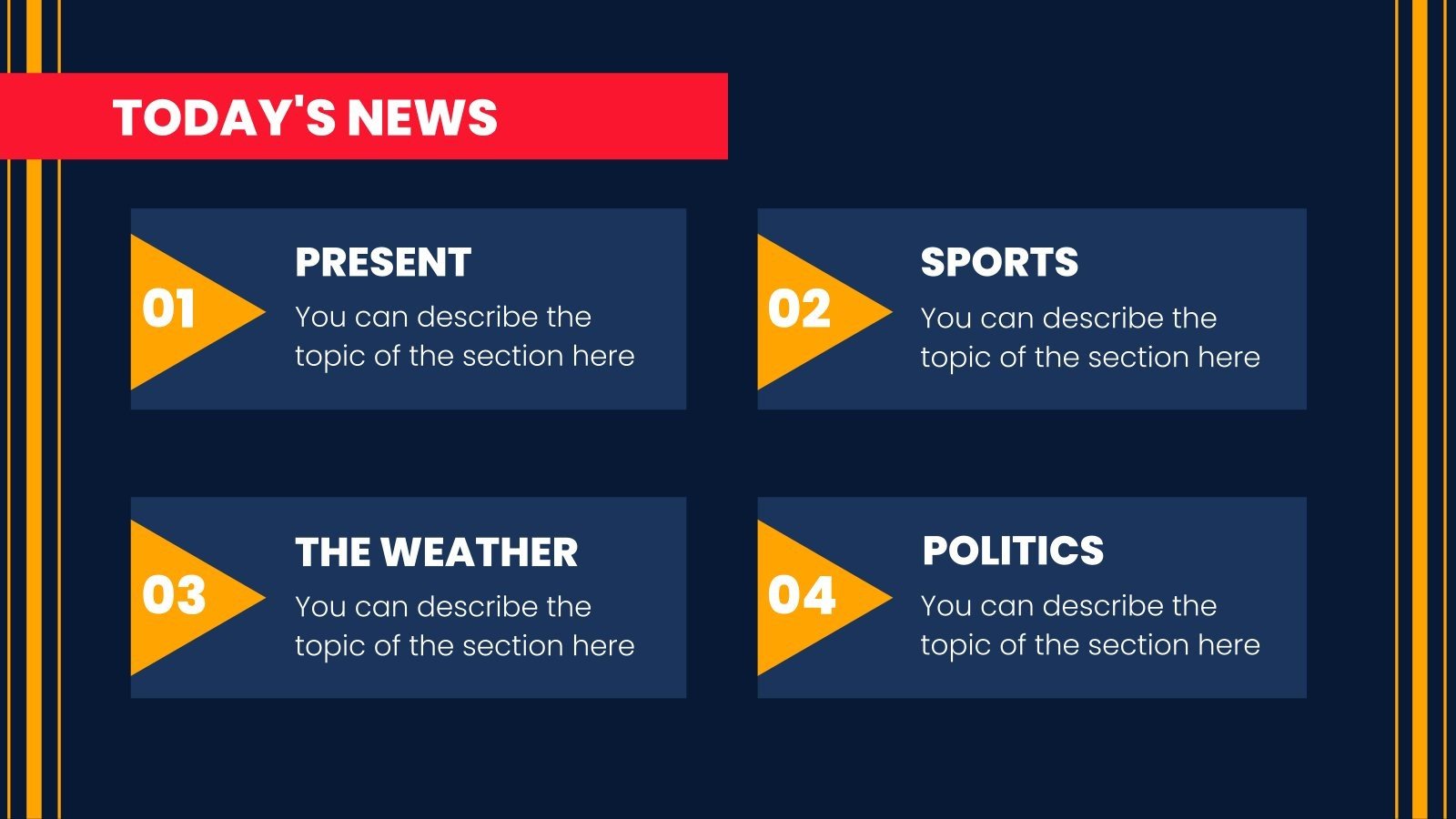 TODAY'S NEWS

01

PRESENT

You can describe the topic of the section here

02

SPORTS

You can describe the topic of the section here

03

THE WEATHER

You can describe the topic of the section here

04

POLITICS

You can describe the topic of the section here